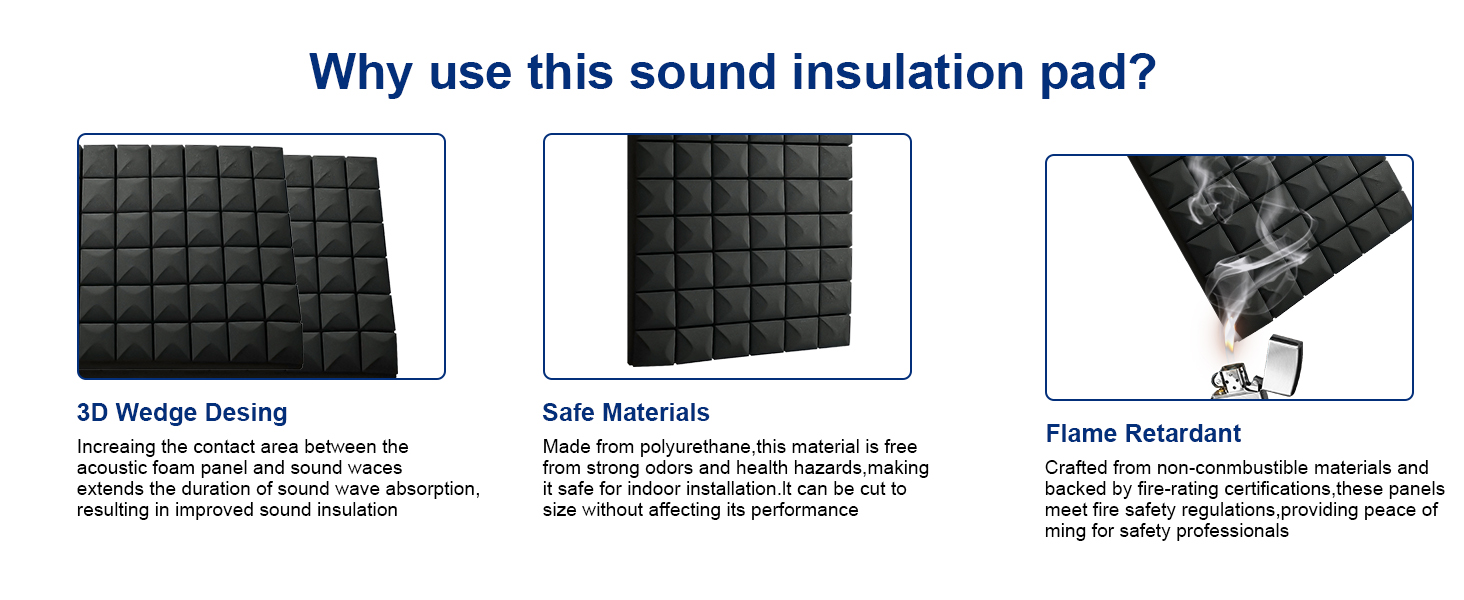 Why use this sound insulation pad?

3D Wedge Desing

Increaing the contact area between the acoustic foam panel and sound waces extends the duration of sound wave absorption, resulting in improved sound insulation

Safe Materials

Made from polyurethane,this material is free from strong odors and health hazards,making it safe for indoor installation.It can be cut to size without affecting its performance

Flame Retardant

Crafted from non-conmbustible materials and backed by fire-rating certifications,these panels meet fire safety regulations,providing peace of ming for safety professionals